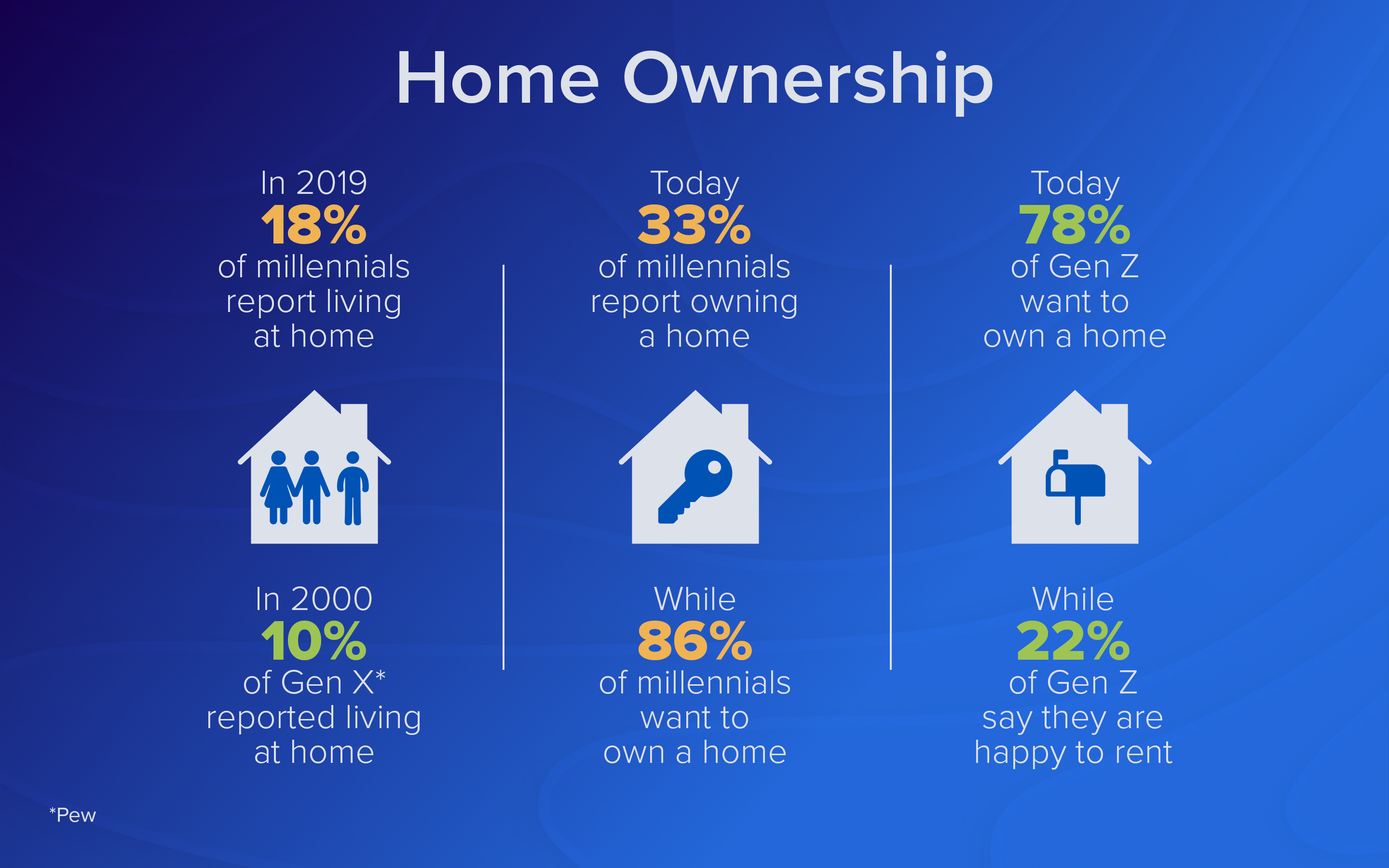 Home Ownership

In 2019
18%
of millennials report living at home

In 2000
10%
of Gen X* reported living at home

Today
33%
of millennials report owning a home

While
86%
of millennials want to own a home

Today
78%
of Gen Z want to own a home

While
22%
of Gen Z say they are happy to rent

*Pew